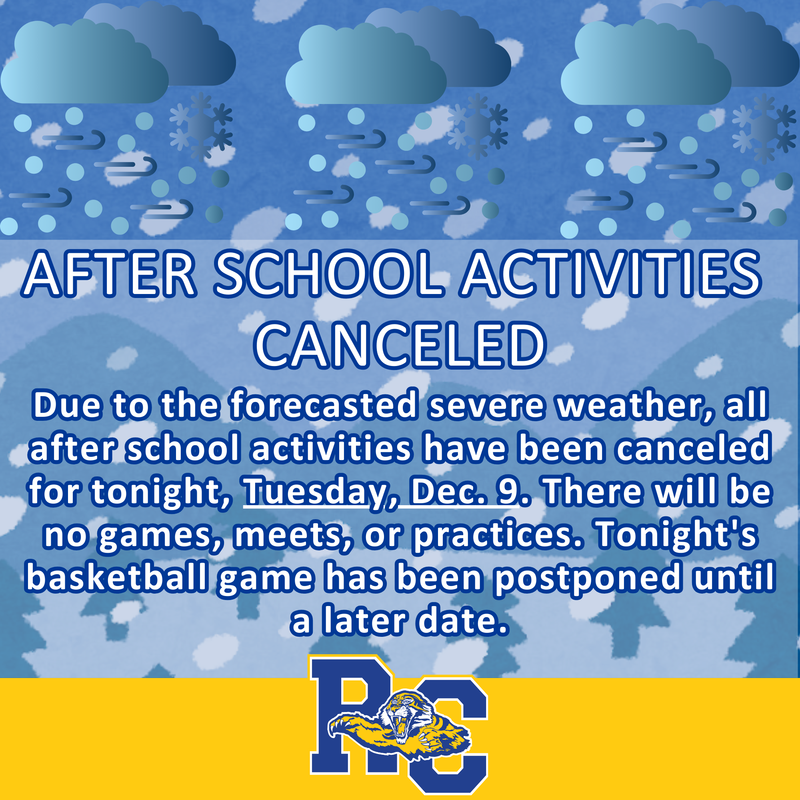 AFTER SCHOOL ACTIVITIES CANCELED

Due to the forecasted severe weather, all after school activities have been canceled for tonight, Tuesday, Dec. 9. There will be no games, meets, or practices. Tonight's basketball game has been postponed until a later date.

RC